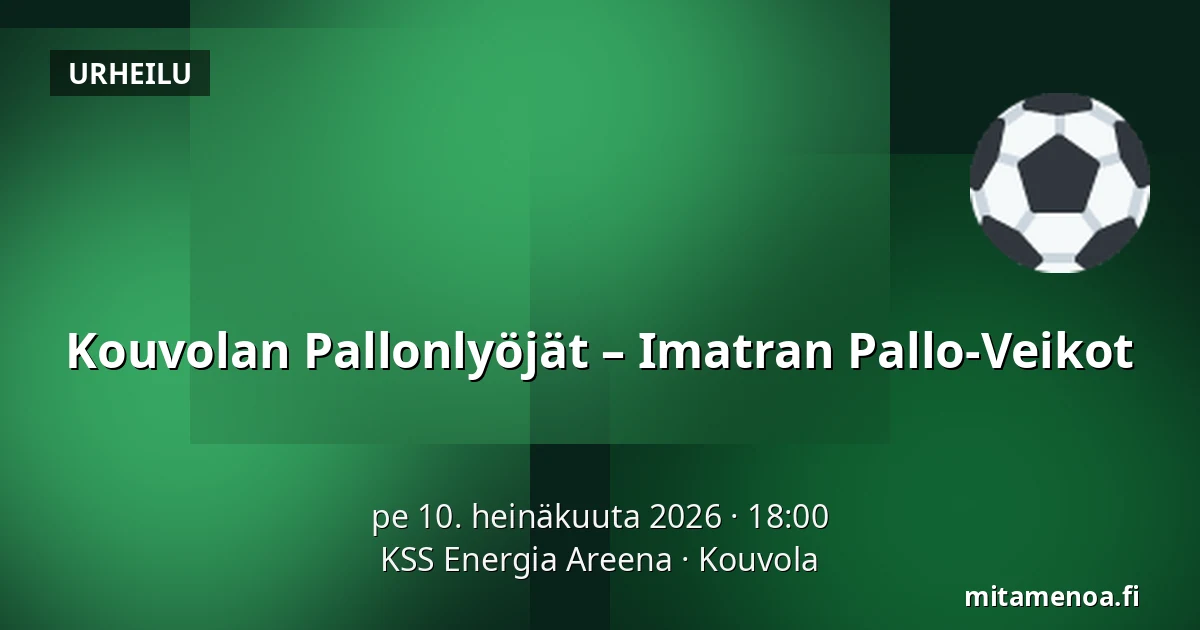 URHEILU

Kouvolan Pallonlyöjät – Imatran Pallo-Veikot

pe 10. heinäkuuta 2026 · 18:00
KSS Energia Areena · Kouvola

mitamenoa.fi